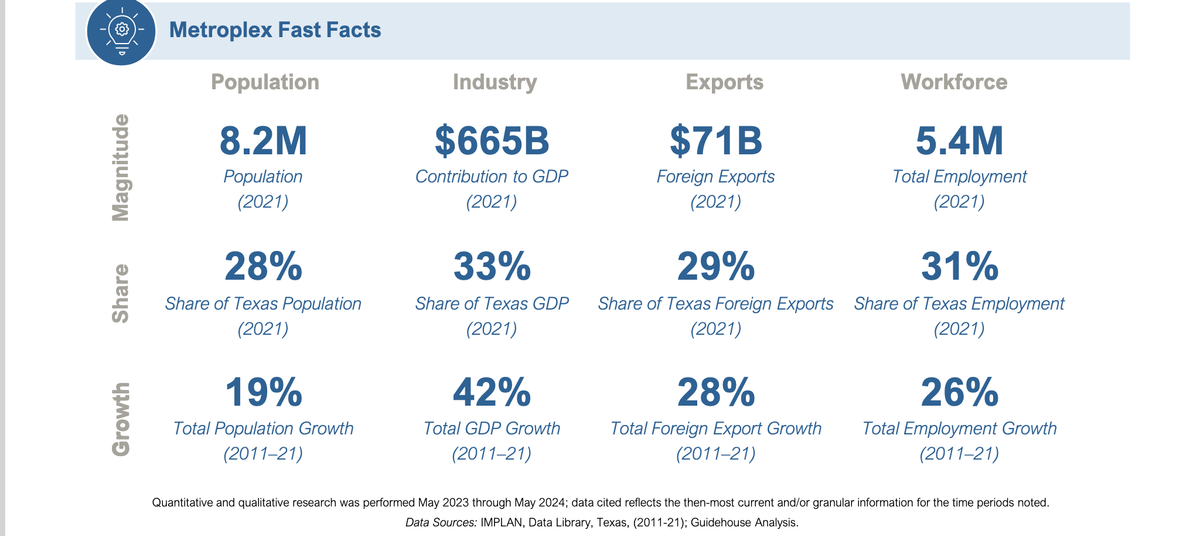 Metroplex Fast Facts

|  | Population | Industry | Exports | Workforce |
|---|---|---|---|---|
| Magnitude | 8.2M Population (2021) | $665B Contribution to GDP (2021) | $71B Foreign Exports (2021) | 5.4M Total Employment (2021) |
| Share | 28% Share of Texas Population (2021) | 33% Share of Texas GDP (2021) | 29% Share of Texas Foreign Exports (2021) | 31% Share of Texas Employment (2021) |
| Growth | 19% Total Population Growth (2011–21) | 42% Total GDP Growth (2011–21) | 28% Total Foreign Export Growth (2011–21) | 26% Total Employment Growth (2011–21) |

Quantitative and qualitative research was performed May 2023 through May 2024; data cited reflects the then-most current and/or granular information for the time periods noted.
Data Sources: IMPLAN, Data Library, Texas, (2011-21); Guidehouse Analysis.